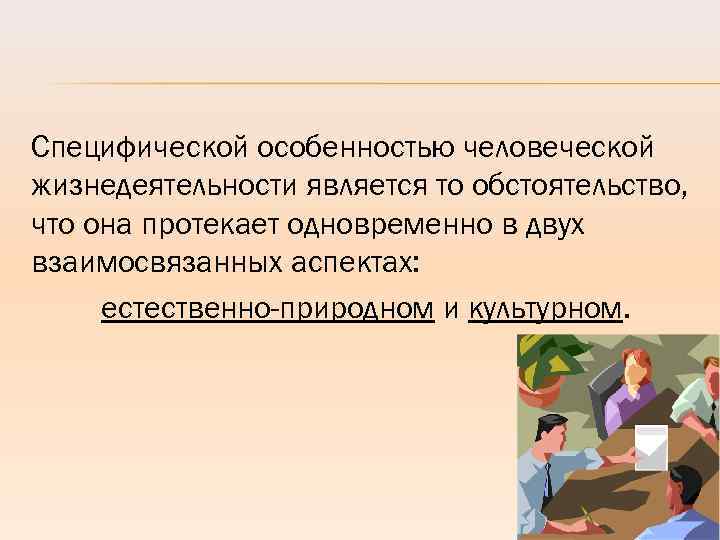 Специфической особенностью человеческой жизнедеятельности является то обстоятельство, что она протекает одновременно в двух взаимосвязанных аспектах:

естественно-природном и культурном.